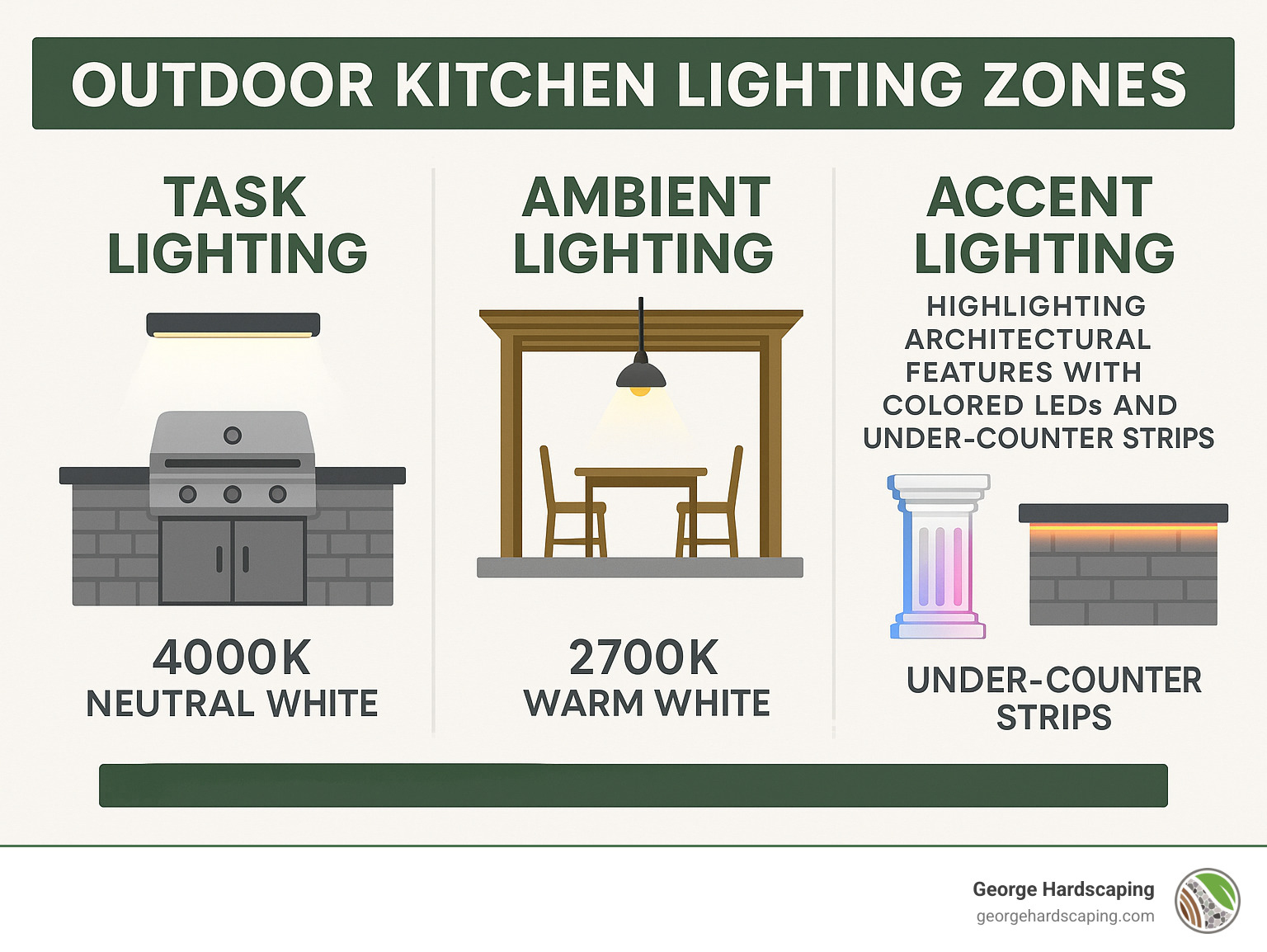 OUTDOOR KITCHEN LIGHTING ZONES

TASK LIGHTING

4000K
NEUTRAL WHITE

AMBIENT LIGHTING

2700K
WARM WHITE

ACCENT LIGHTING

HIGHLIGHTING ARCHITECTURAL FEATURES WITH COLORED LEDs AND UNDER-COUNTER STRIPS

UNDER-COUNTER STRIPS

George Hardscaping
georgehardscaping.com